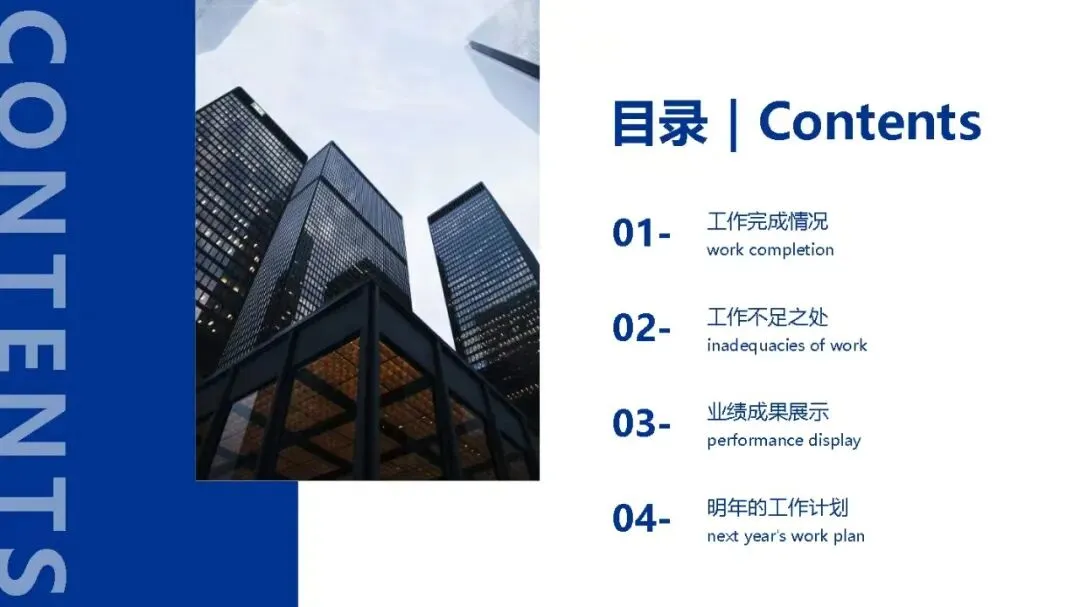 CONTENTS

目录 | Contents

01- 工作完成情况
work completion

02- 工作不足之处
inadequacies of work

03- 业绩成果展示
performance display

04- 明年的工作计划
next year's work plan